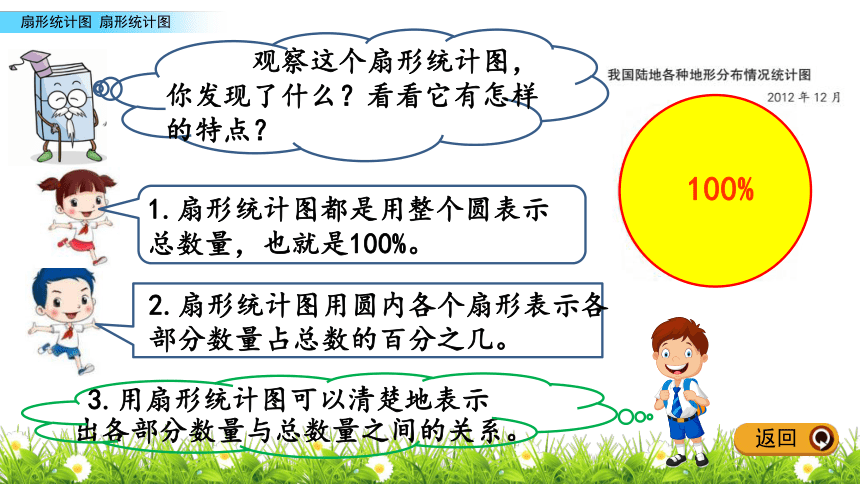 扇形统计图 扇形统计图

观察这个扇形统计图，你发现了什么？看看它有怎样的特点？

我国陆地各种地形分布情况统计图
2012 年 12 月

100%

1. 扇形统计图都是用整个圆表示总数量，也就是100%。

2. 扇形统计图用圆内各个扇形表示各部分数量占总数的百分之几。

3. 用扇形统计图可以清楚地表示出各部分数量与总数量之间的关系。

返回